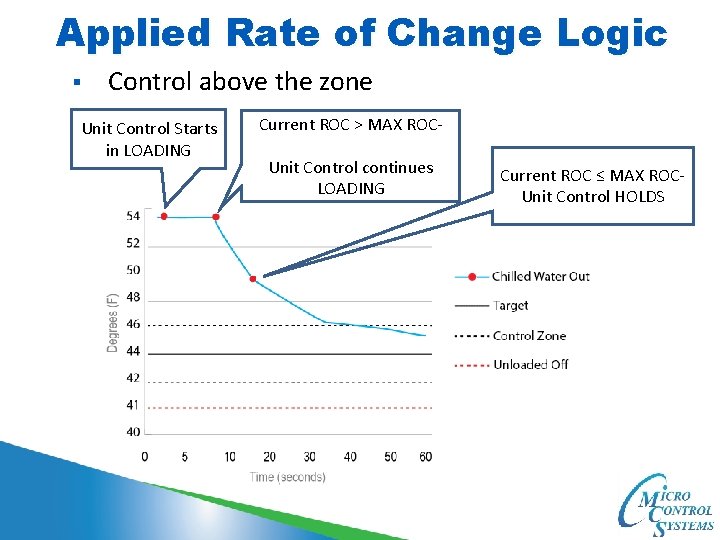 Applied Rate of Change Logic

▪ Control above the zone

Unit Control Starts in LOADING

Current ROC > MAX ROC-

Unit Control continues LOADING

Current ROC ≤ MAX ROC- Unit Control HOLDS

54
52
50
48
46
44
42
41
40

Degrees (F)

0 5 10 20 30 40 50 60

Time (seconds)

Chilled Water Out
Target
Control Zone
Unloaded Off

MICRO CONTROL SYSTEMS